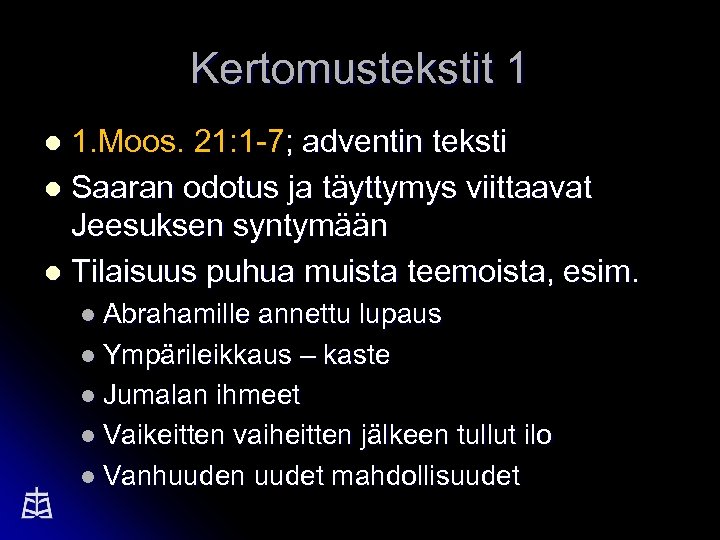 Kertomustekstit 1

- 1.Moos. 21:1-7; adventin teksti
- Saaran odotus ja täyttymys viittaavat Jeesuksen syntymään
- Tilaisuus puhua muista teemoista, esim.
  - Abrahamille annettu lupaus
  - Ympärileikkaus – kaste
  - Jumalan ihmeet
  - Vaikeitten vaiheitten jälkeen tullut ilo
  - Vanhuuden uudet mahdollisuudet